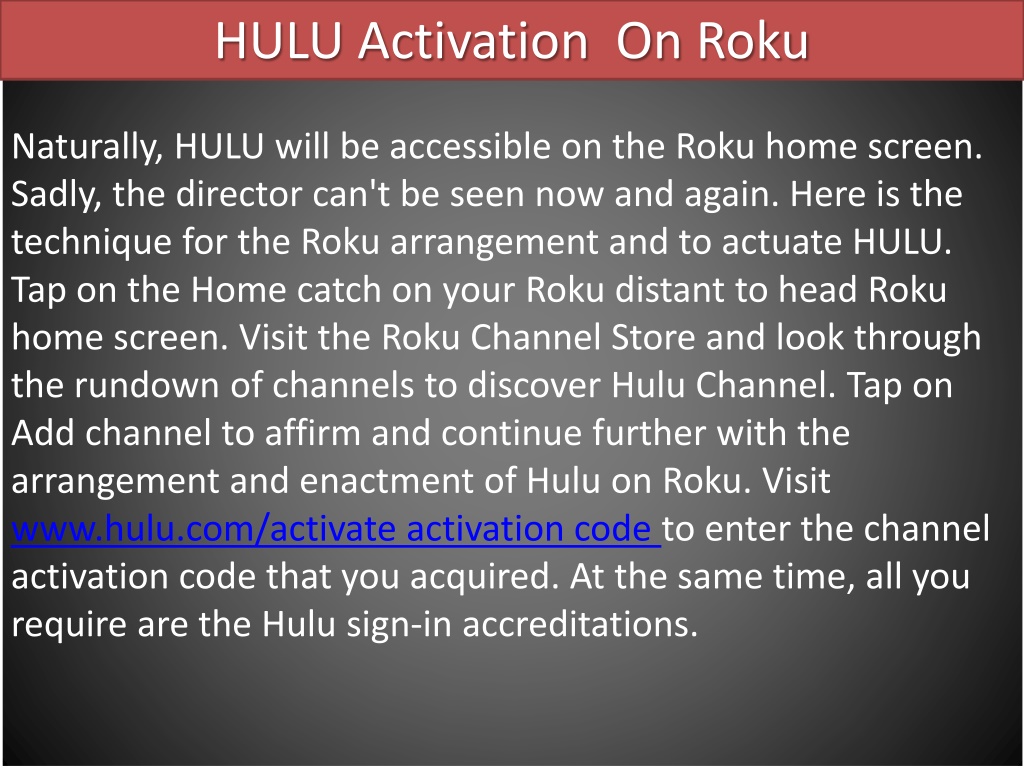 HULU Activation  On Roku

Naturally, HULU will be accessible on the Roku home screen. Sadly, the director can't be seen now and again. Here is the technique for the Roku arrangement and to actuate HULU. Tap on the Home catch on your Roku distant to head Roku home screen. Visit the Roku Channel Store and look through the rundown of channels to discover Hulu Channel. Tap on Add channel to affirm and continue further with the arrangement and enactment of Hulu on Roku. Visit www.hulu.com/activate activation code to enter the channel activation code that you acquired. At the same time, all you require are the Hulu sign-in accreditations.